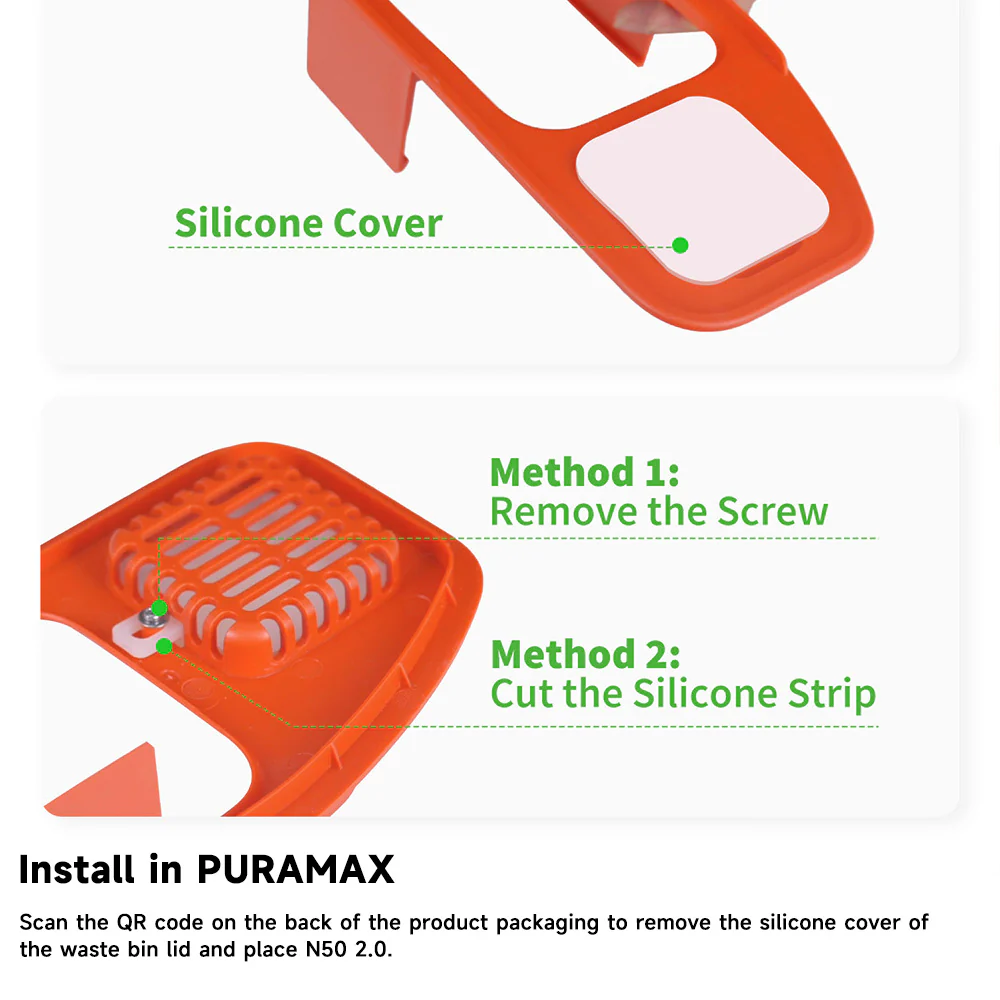 Silicone Cover

Method 1:
Remove the Screw

Method 2:
Cut the Silicone Strip

Install in PURAMAX

Scan the QR code on the back of the product packaging to remove the silicone cover of the waste bin lid and place N50 2.0.